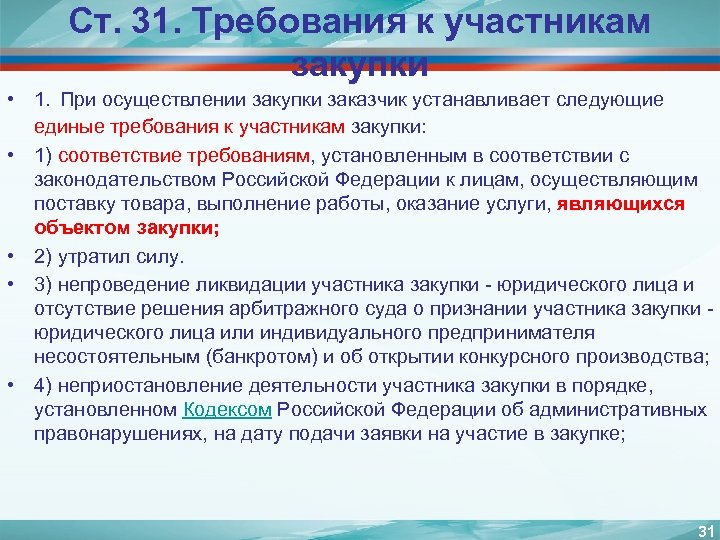 Ст. 31. Требования к участникам закупки

• 1. При осуществлении закупки заказчик устанавливает следующие единые требования к участникам закупки:

• 1) соответствие требованиям, установленным в соответствии с законодательством Российской Федерации к лицам, осуществляющим поставку товара, выполнение работы, оказание услуги, являющихся объектом закупки;

• 2) утратил силу.

• 3) непроведение ликвидации участника закупки - юридического лица и отсутствие решения арбитражного суда о признании участника закупки - юридического лица или индивидуального предпринимателя несостоятельным (банкротом) и об открытии конкурсного производства;

• 4) неприостановление деятельности участника закупки в порядке, установленном Кодексом Российской Федерации об административных правонарушениях, на дату подачи заявки на участие в закупке;

31